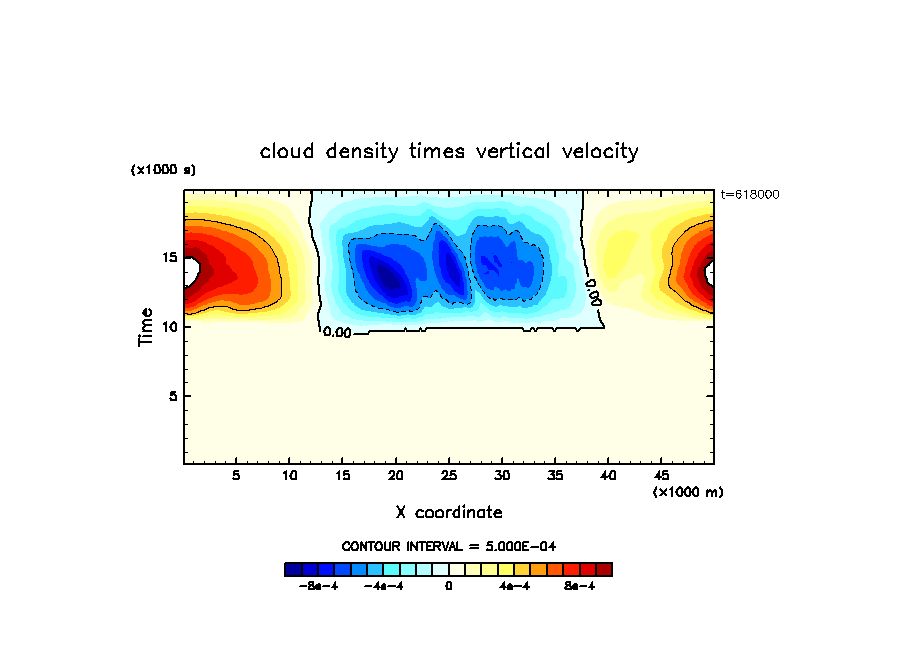 cloud density times vertical velocity

(x1000 s)

t=618000

Time

15

10

5

0.00

0.00

5 10 15 20 25 30 35 40 45

(x1000 m)

X coordinate

CONTOUR INTERVAL = 5.000E-04

-8e-4 -4e-4 0 4e-4 8e-4